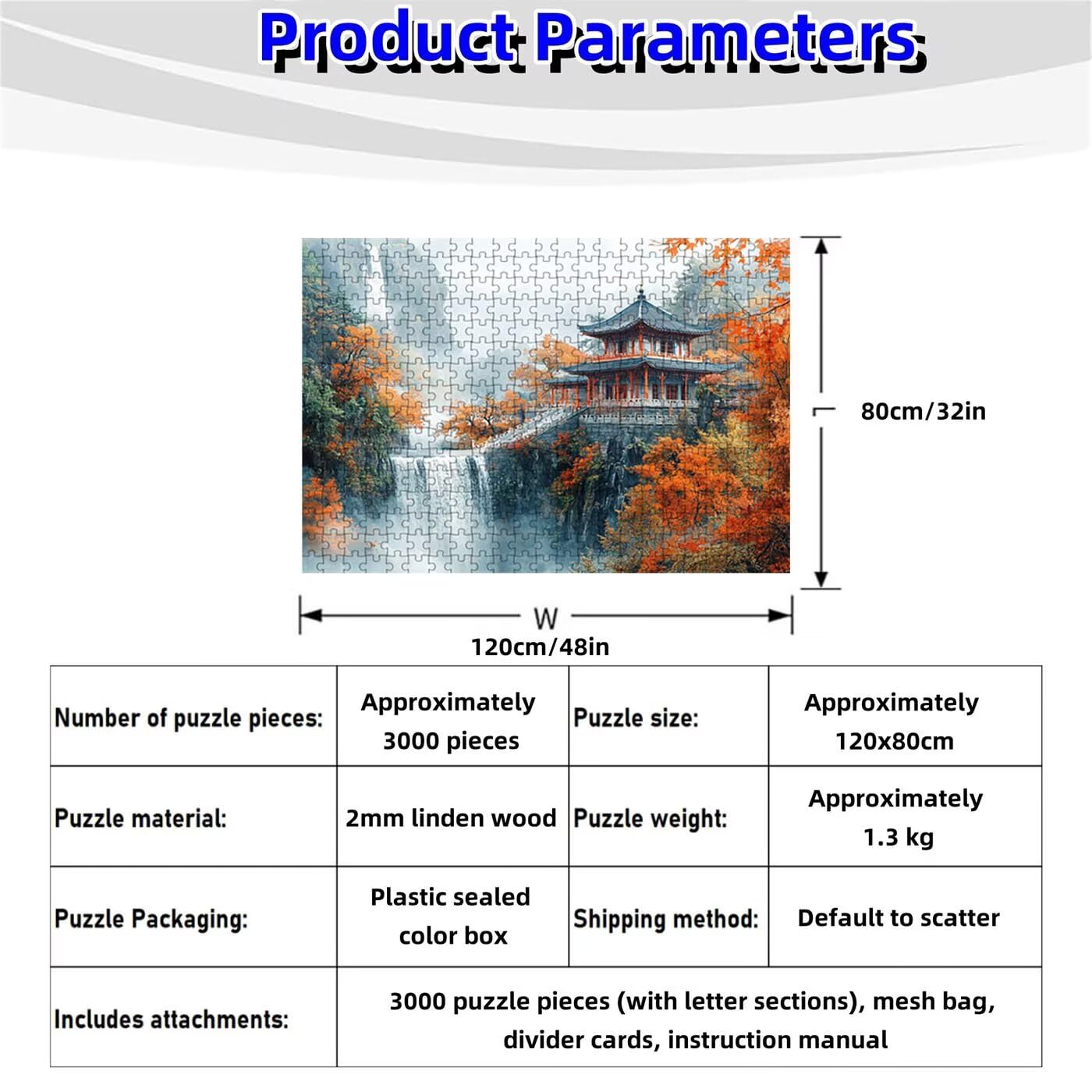 Product Parameters

80cm/32in

W

120cm/48in

| Number of puzzle pieces: | Approximately 3000 pieces | Puzzle size: | Approximately 120x80cm |
|---|---|---|---|
| Puzzle material: | 2mm linden wood | Puzzle weight: | Approximately 1.3 kg |
| Puzzle Packaging: | Plastic sealed color box | Shipping method: | Default to scatter |
| Includes attachments: | 3000 puzzle pieces (with letter sections), mesh bag, divider cards, instruction manual | | |